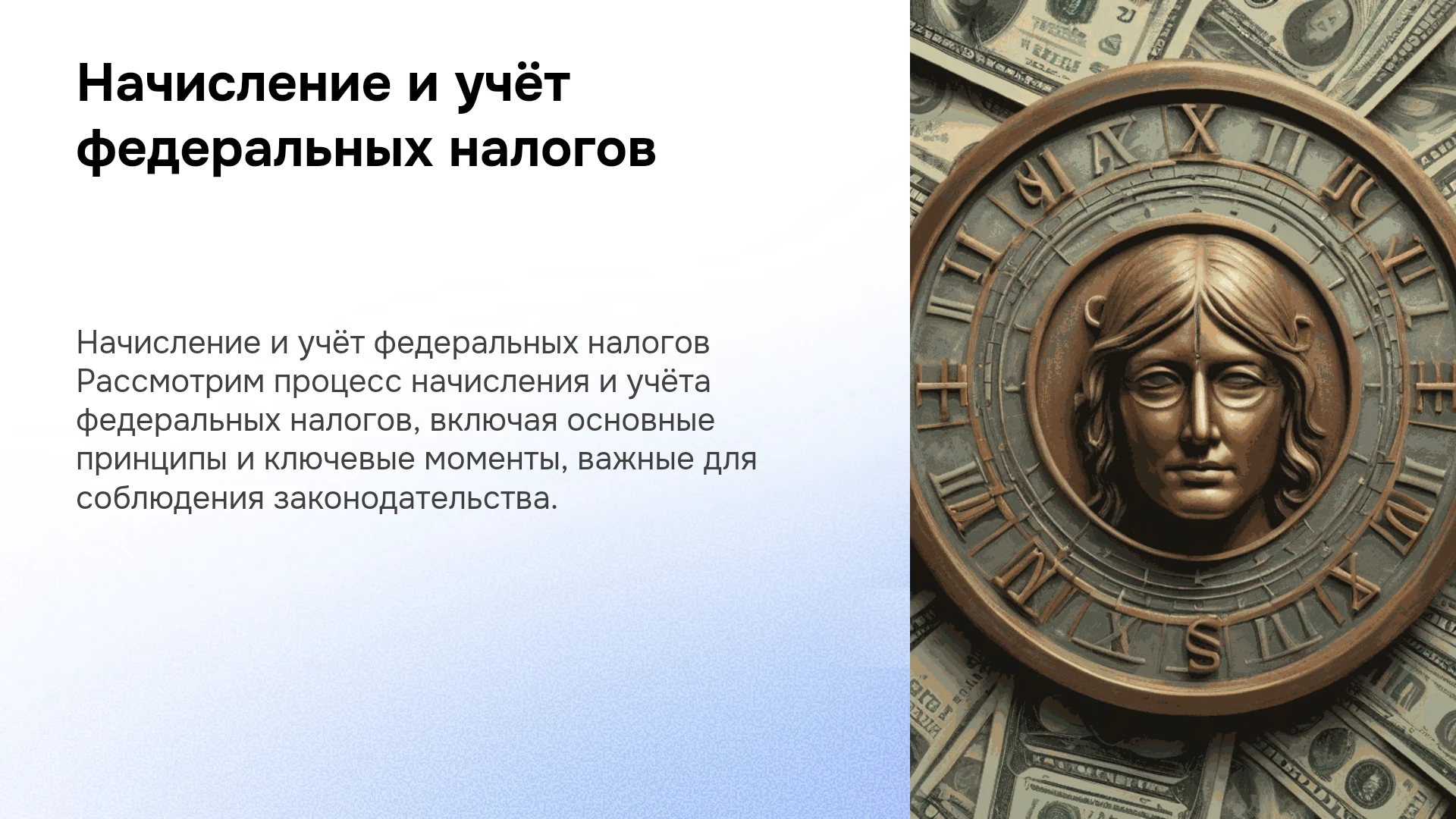 Начисление и учёт федеральных налогов

Начисление и учёт федеральных налогов Рассмотрим процесс начисления и учёта федеральных налогов, включая основные принципы и ключевые моменты, важные для соблюдения законодательства.